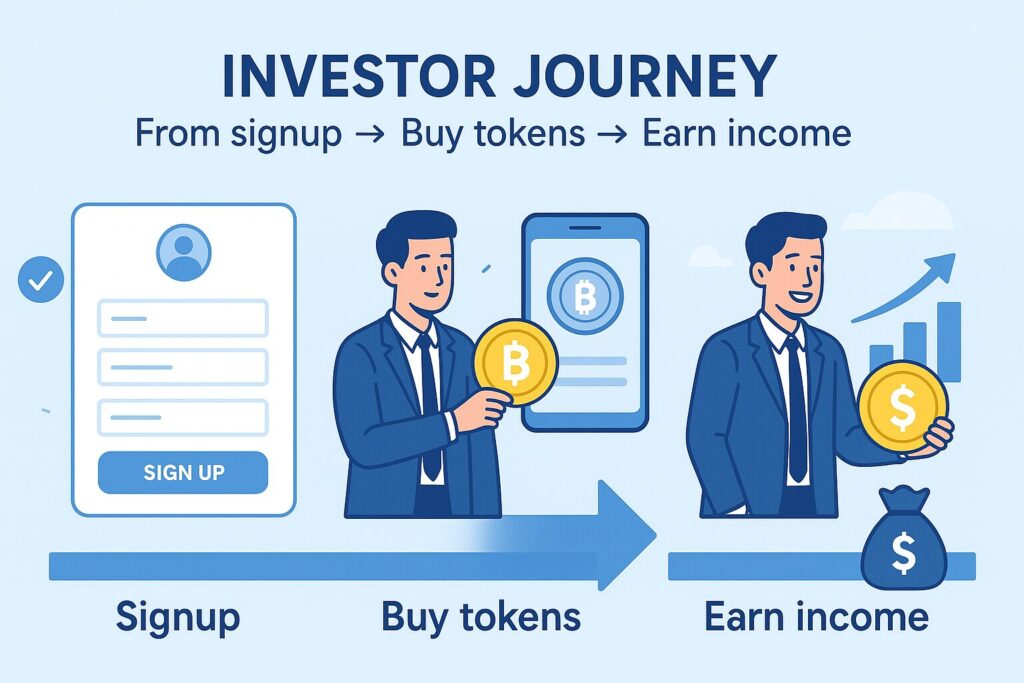 INVESTOR JOURNEY

From signup → Buy tokens → Earn income

SIGN UP

Signup

Buy tokens

Earn income